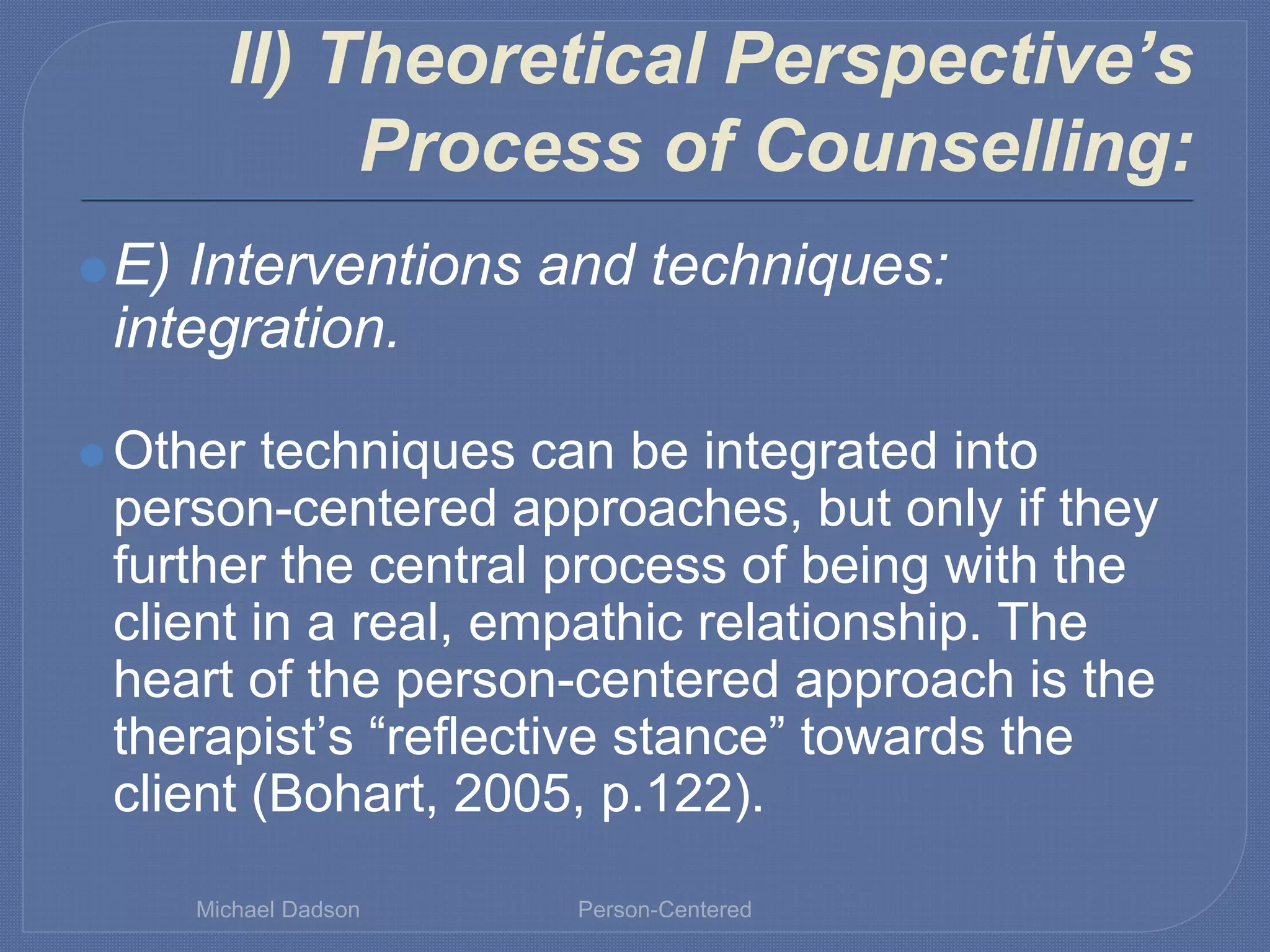 II) Theoretical Perspective's Process of Counselling:

E) Interventions and techniques: integration.

Other techniques can be integrated into person-centered approaches, but only if they further the central process of being with the client in a real, empathic relationship. The heart of the person-centered approach is the therapist's "reflective stance" towards the client (Bohart, 2005, p.122).

Michael Dadson

Person-Centered